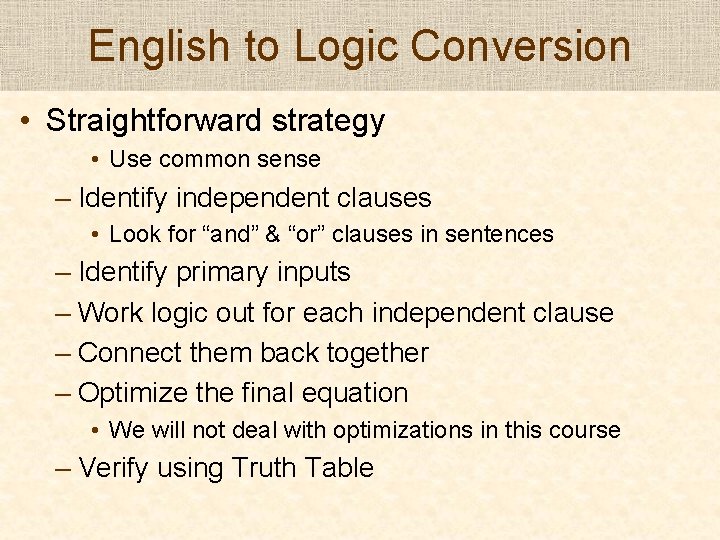 English to Logic Conversion

• Straightforward strategy
  • Use common sense
– Identify independent clauses
  • Look for “and” & “or” clauses in sentences
– Identify primary inputs
– Work logic out for each independent clause
– Connect them back together
– Optimize the final equation
  • We will not deal with optimizations in this course
– Verify using Truth Table